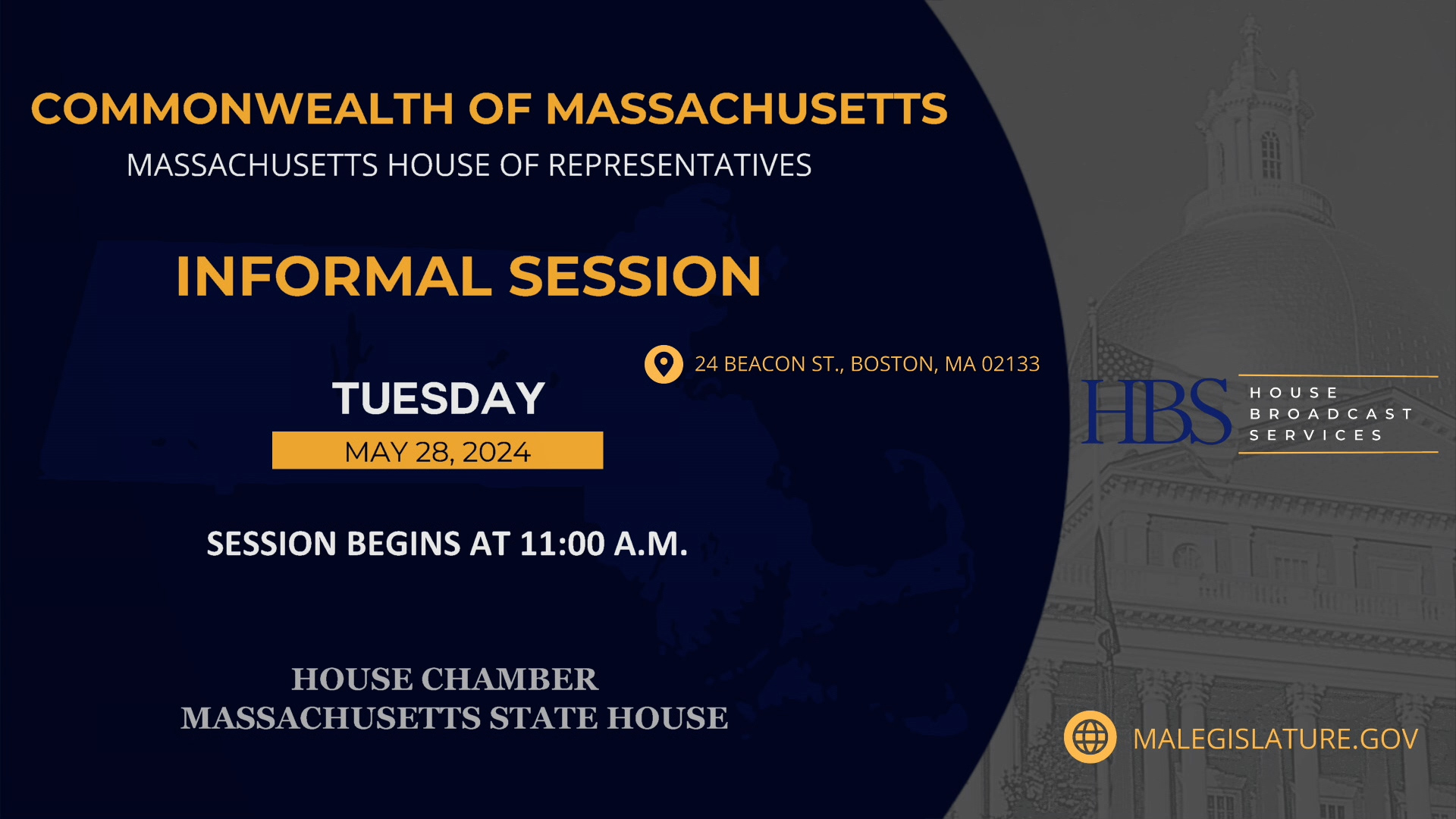 COMMONWEALTH OF MASSACHUSETTS
MASSACHUSETTS HOUSE OF REPRESENTATIVES

INFORMAL SESSION

24 BEACON ST., BOSTON, MA 02133

TUESDAY
MAY 28, 2024

SESSION BEGINS AT 11:00 A.M.

HOUSE CHAMBER
MASSACHUSETTS STATE HOUSE

HBS HOUSE BROADCAST SERVICES

MALEGISLATURE.GOV